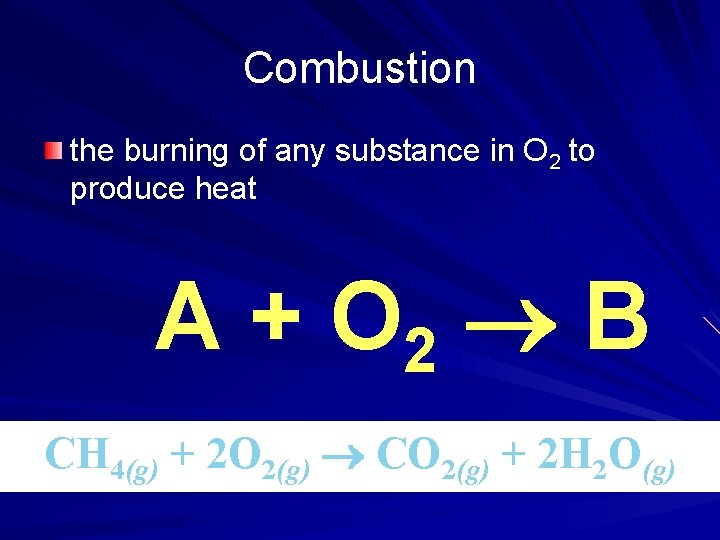 Combustion

the burning of any substance in $O_2$ to produce heat

$A + O_2 \rightarrow B$

$CH_{4(g)} + 2O_{2(g)} \rightarrow CO_{2(g)} + 2H_2O_{(g)}$